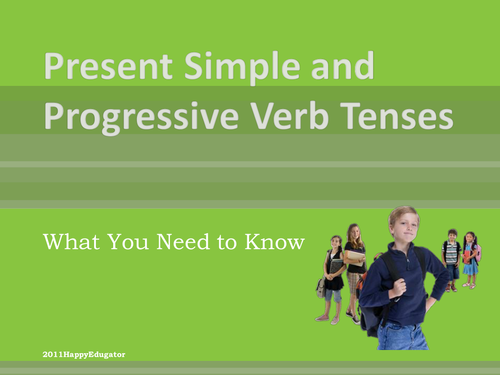 Present Simple and Progressive Verb Tenses

What You Need to Know

2011HappyEdugator